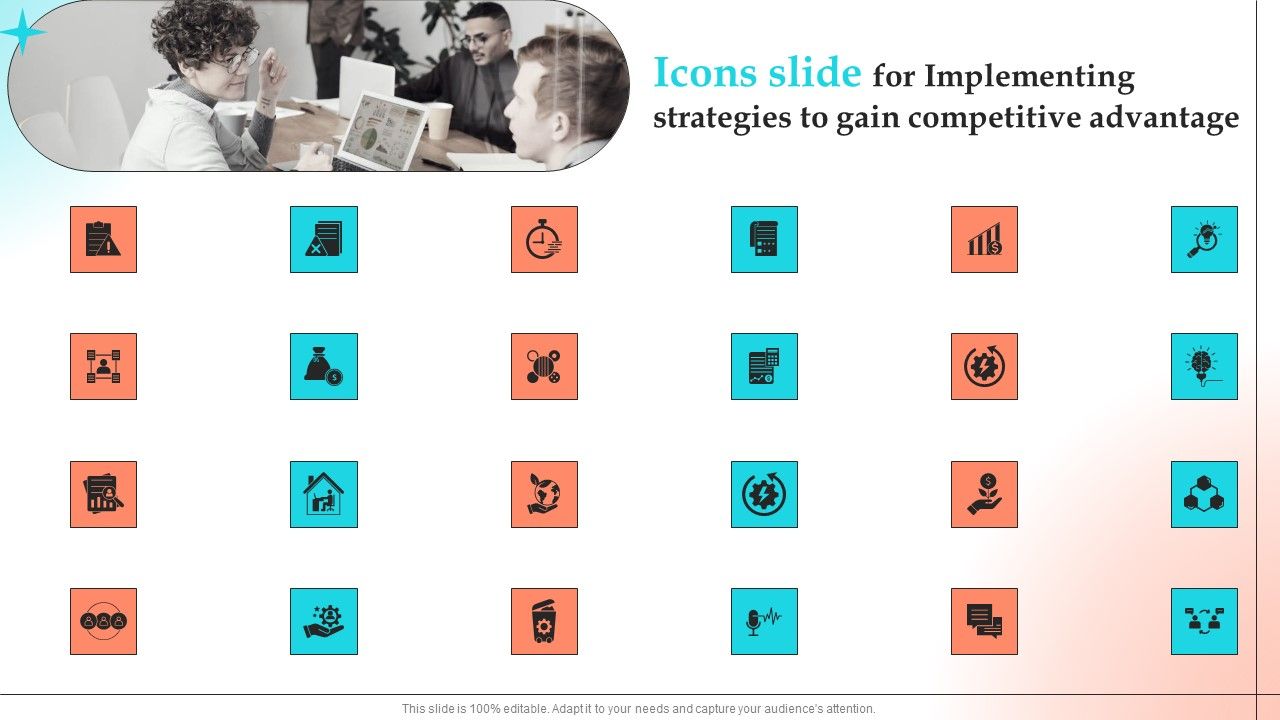 Icons slide for Implementing strategies to gain competitive advantage

This slide is 100% editable. Adapt it to your needs and capture your audience's attention.